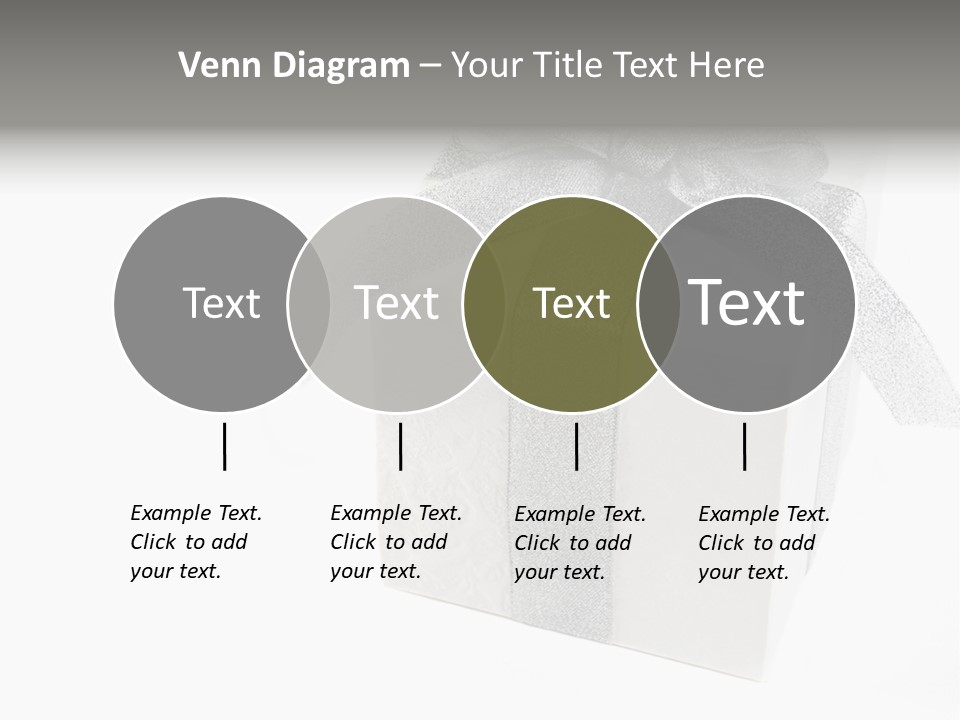 Venn Diagram – Your Title Text Here

Text

Text

Text

Text

Example Text. Click to add your text.

Example Text. Click to add your text.

Example Text. Click to add your text.

Example Text. Click to add your text.